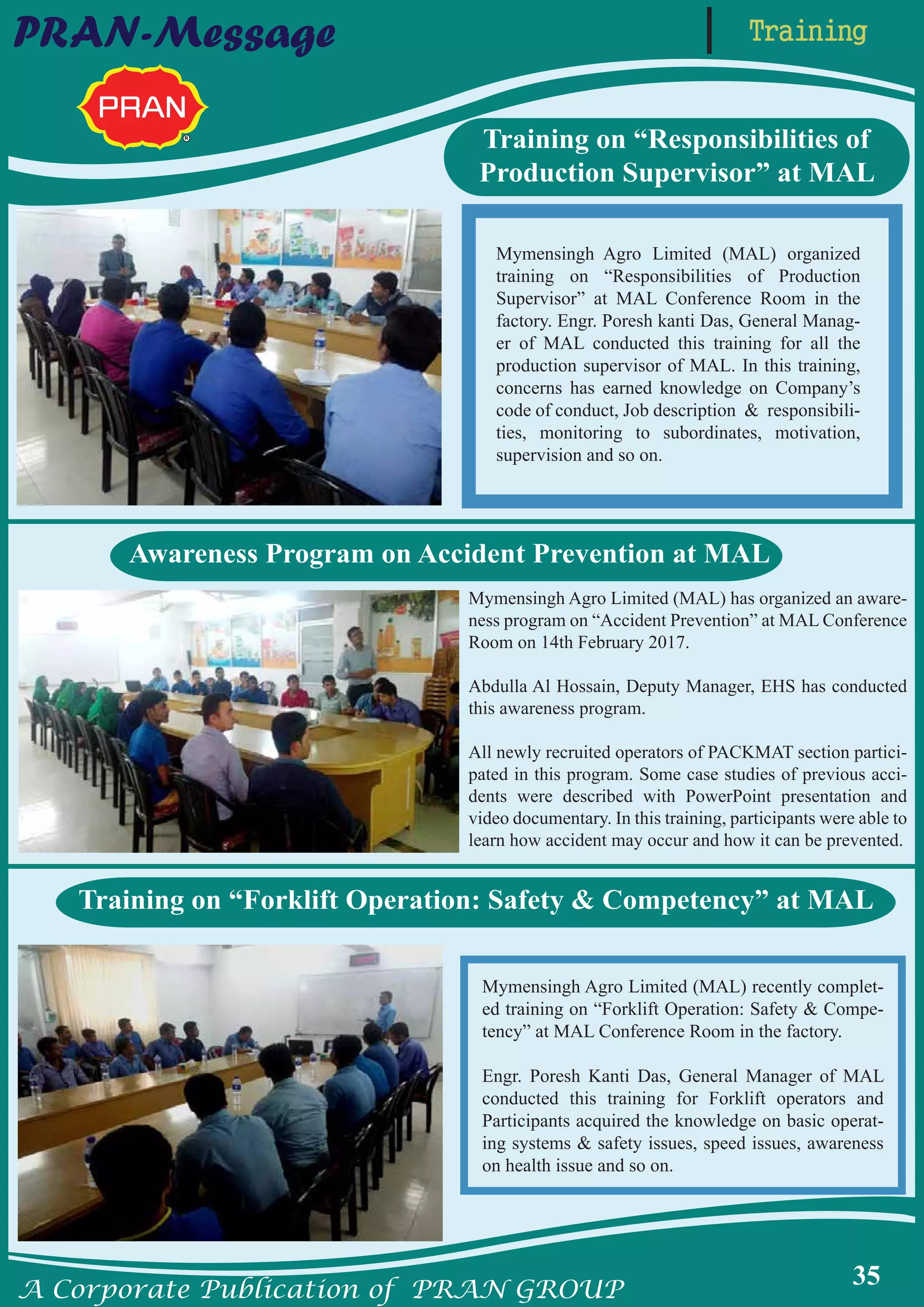 PRAN-Message

Training

PRAN

Training on “Responsibilities of Production Supervisor” at MAL

Mymensingh Agro Limited (MAL) organized training on “Responsibilities of Production Supervisor” at MAL Conference Room in the factory. Engr. Poresh kanti Das, General Manager of MAL conducted this training for all the production supervisor of MAL. In this training, concerns has earned knowledge on Company’s code of conduct, Job description & responsibilities, monitoring to subordinates, motivation, supervision and so on.

Awareness Program on Accident Prevention at MAL

Mymensingh Agro Limited (MAL) has organized an awareness program on “Accident Prevention” at MAL Conference Room on 14th February 2017.

Abdulla Al Hossain, Deputy Manager, EHS has conducted this awareness program.

All newly recruited operators of PACKMAT section participated in this program. Some case studies of previous accidents were described with PowerPoint presentation and video documentary. In this training, participants were able to learn how accident may occur and how it can be prevented.

Training on “Forklift Operation: Safety & Competency” at MAL

Mymensingh Agro Limited (MAL) recently completed training on “Forklift Operation: Safety & Competency” at MAL Conference Room in the factory.

Engr. Poresh Kanti Das, General Manager of MAL conducted this training for Forklift operators and Participants acquired the knowledge on basic operating systems & safety issues, speed issues, awareness on health issue and so on.

A Corporate Publication of PRAN GROUP

35